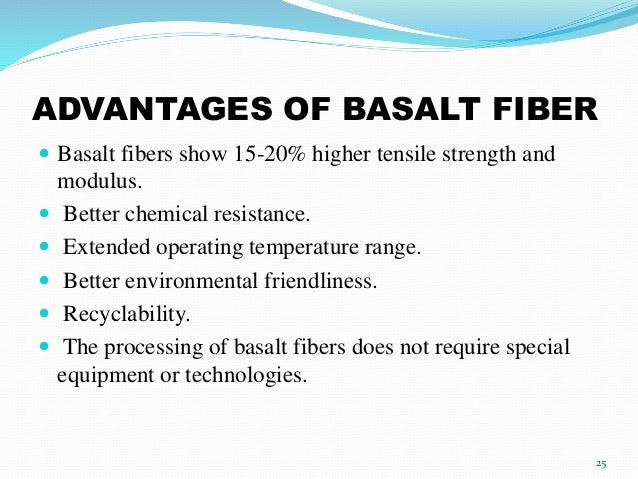 ADVANTAGES OF BASALT FIBER

- Basalt fibers show 15-20% higher tensile strength and modulus.
- Better chemical resistance.
- Extended operating temperature range.
- Better environmental friendliness.
- Recyclability.
- The processing of basalt fibers does not require special equipment or technologies.

25